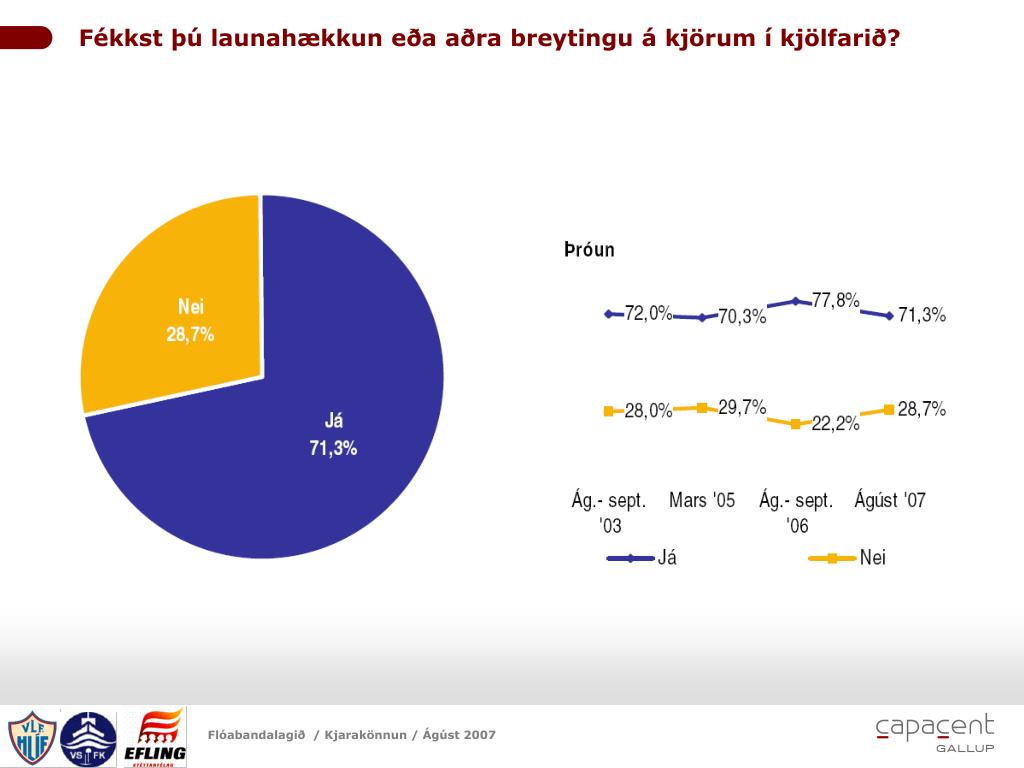 Fékkst þú launahækkun eða aðra breytingu á kjörum í kjölfarið?

Nei
28,7%

Já
71,3%

Þróun

72,0% 70,3% 77,8% 71,3%

28,0% 29,7% 22,2% 28,7%

Ág.- sept. '03 Mars '05 Ág.- sept. '06 Ágúst '07

Já Nei

VLF HLIF VS FK EFLING STÉTTARFÉLAG

Flóabandalagið / Kjarakönnun / Ágúst 2007

capacent GALLUP